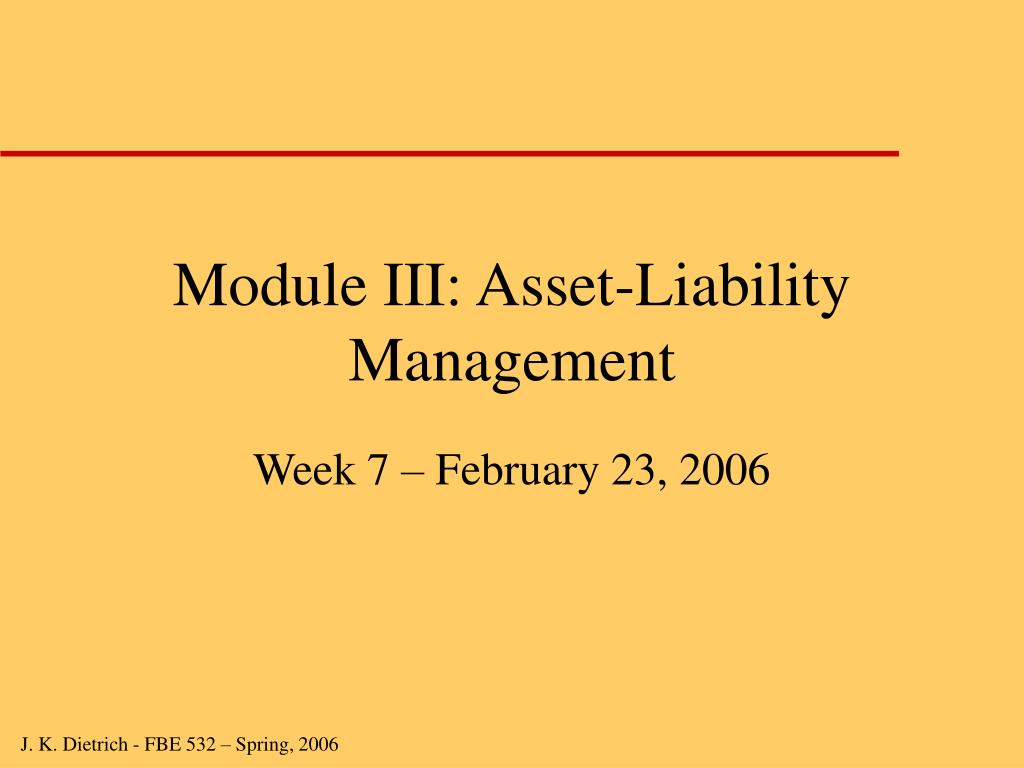 Module III: Asset-Liability Management

Week 7 – February 23, 2006

J. K. Dietrich - FBE 532 – Spring, 2006